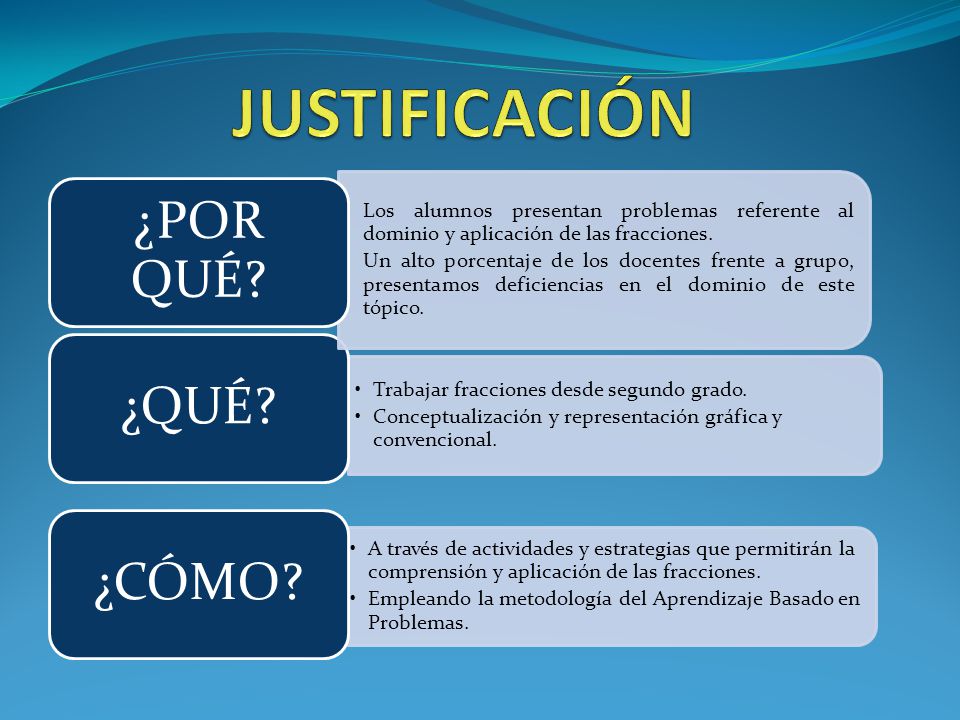 JUSTIFICACIÓN

¿POR QUÉ?

Los alumnos presentan problemas referente al dominio y aplicación de las fracciones.

Un alto porcentaje de los docentes frente a grupo, presentamos deficiencias en el dominio de este tópico.

¿QUÉ?

• Trabajar fracciones desde segundo grado.
• Conceptualización y representación gráfica y convencional.

¿CÓMO?

• A través de actividades y estrategias que permitirán la comprensión y aplicación de las fracciones.
• Empleando la metodología del Aprendizaje Basado en Problemas.